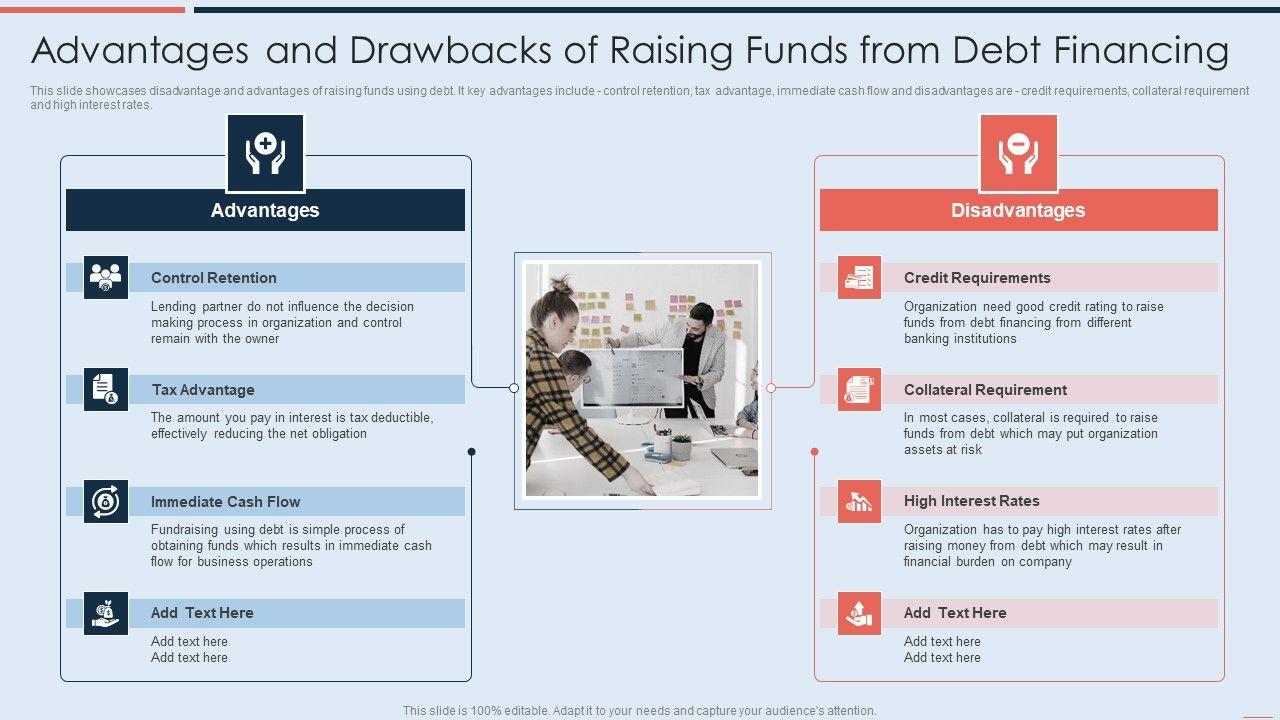 Advantages and Drawbacks of Raising Funds from Debt Financing

This slide showcases disadvantage and advantages of raising funds using debt. It key advantages include - control retention, tax advantage, immediate cash flow and disadvantages are - credit requirements, collateral requirement and high interest rates.

Advantages

Control Retention

Lending partner do not influence the decision making process in organization and control remain with the owner

Tax Advantage

The amount you pay in interest is tax deductible, effectively reducing the net obligation

Immediate Cash Flow

Fundraising using debt is simple process of obtaining funds which results in immediate cash flow for business operations

Add Text Here

Add text here
Add text here

Disadvantages

Credit Requirements

Organization need good credit rating to raise funds from debt financing from different banking institutions

Collateral Requirement

In most cases, collateral is required to raise funds from debt which may put organization assets at risk

High Interest Rates

Organization has to pay high interest rates after raising money from debt which may result in financial burden on company

Add Text Here

Add text here
Add text here

This slide is 100% editable. Adapt it to your needs and capture your audience's attention.